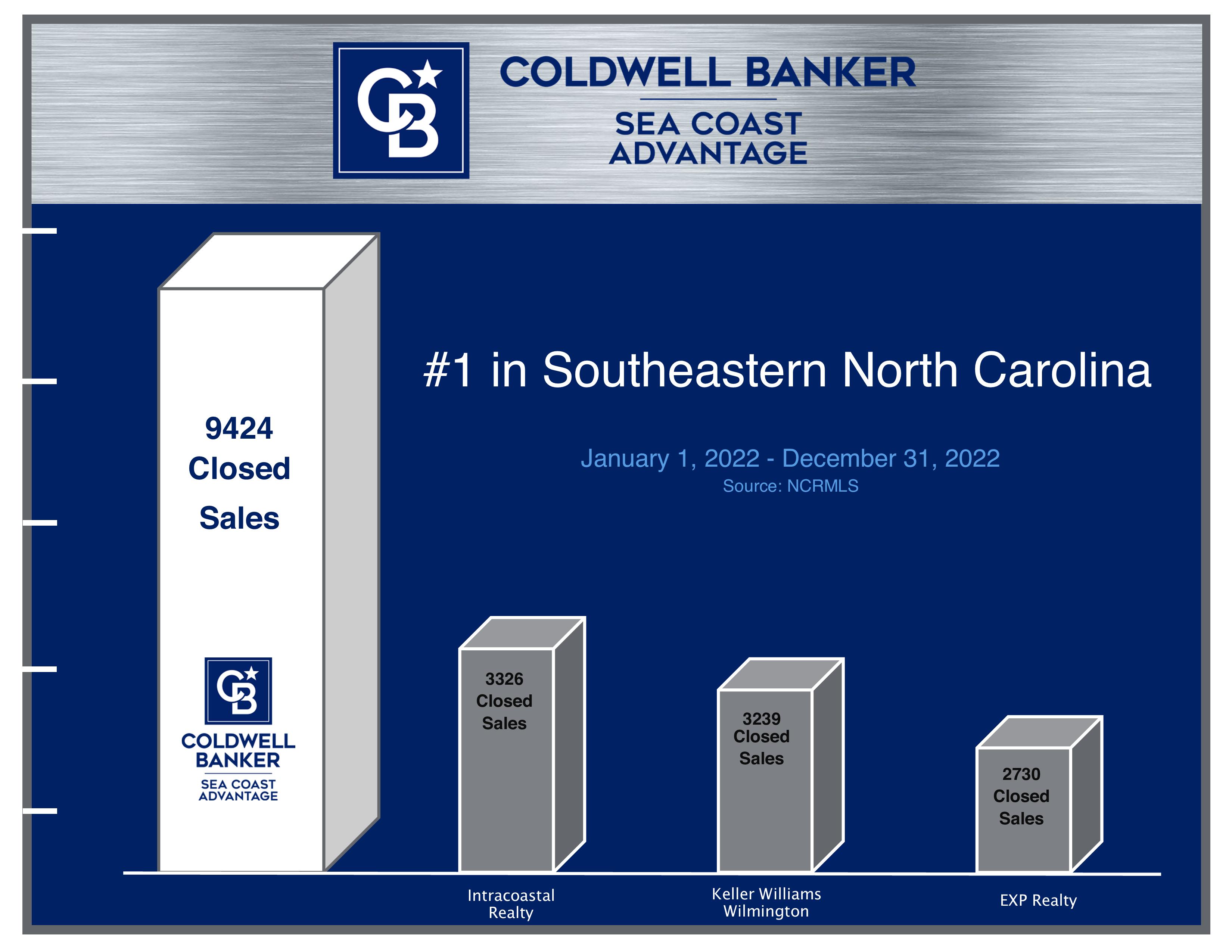 CB

COLDWELL BANKER
SEA COAST ADVANTAGE

#1 in Southeastern North Carolina

January 1, 2022 - December 31, 2022
Source: NCRMLS

9424 Closed Sales

CB
COLDWELL BANKER
SEA COAST ADVANTAGE

3326 Closed Sales

3239 Closed Sales

2730 Closed Sales

Intracoastal Realty

Keller Williams Wilmington

EXP Realty